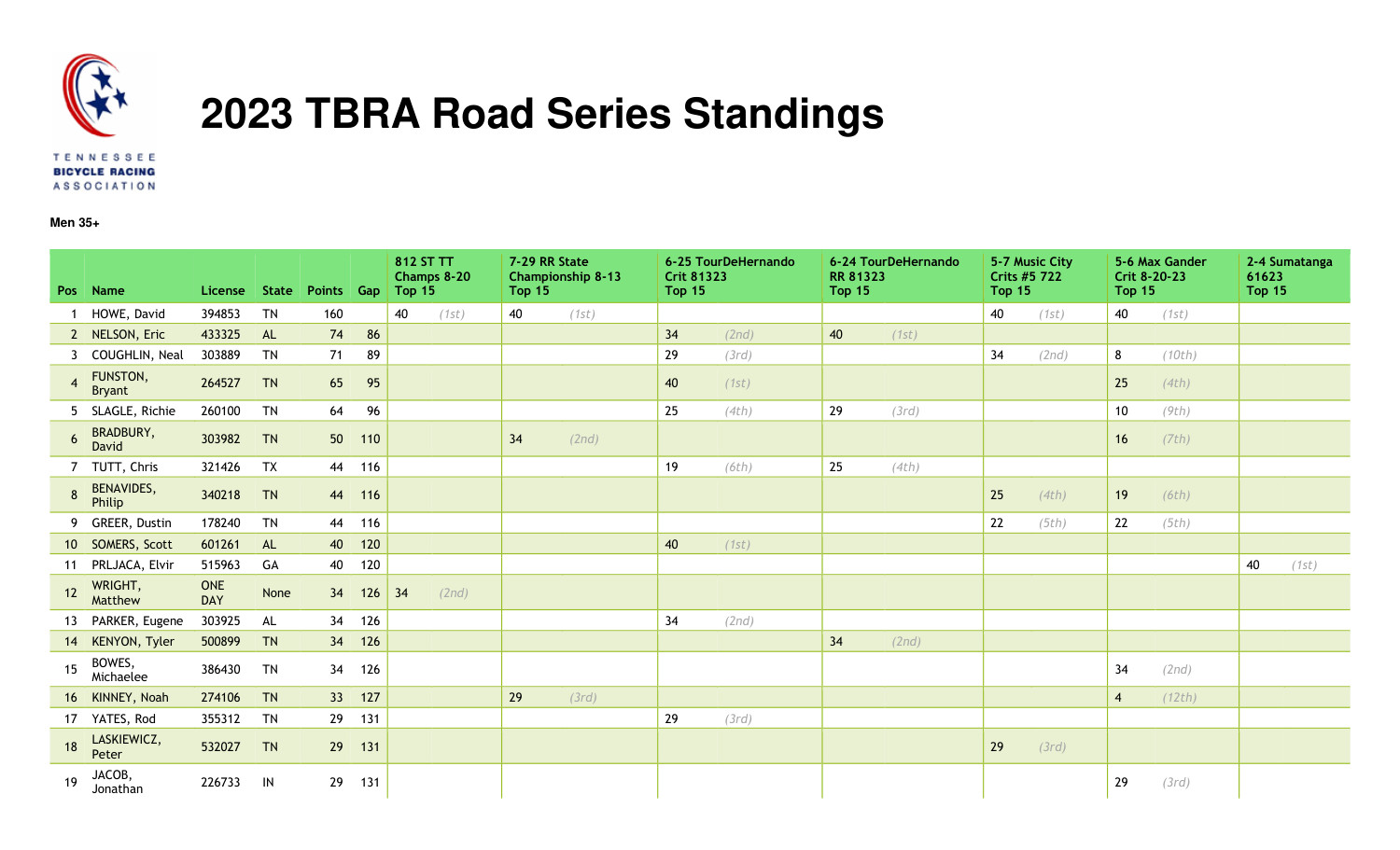 TENNESSEE BICYCLE RACING ASSOCIATION

2023 TBRA Road Series Standings

Men 35+

| Pos | Name | License | State | Points | Gap | 812 ST TT Champs 8-20 Top 15 | 7-29 RR State Championship 8-13 Top 15 | 6-25 TourDeHernando Crit 81323 Top 15 | 6-24 TourDeHernando RR 81323 Top 15 | 5-7 Music City Crits #5 722 Top 15 | 5-6 Max Gander Crit 8-20-23 Top 15 | 2-4 Sumatanga 61623 Top 15 |
|---|---|---|---|---|---|---|---|---|---|---|---|---|
| 1 | HOWE, David | 394853 | TN | 160 | | 40 (1st) | 40 (1st) | | | 40 (1st) | 40 (1st) | |
| 2 | NELSON, Eric | 433325 | AL | 74 | 86 | | | 34 (2nd) | 40 (1st) | | | |
| 3 | COUGHLIN, Neal | 303889 | TN | 71 | 89 | | | 29 (3rd) | | 34 (2nd) | 8 (10th) | |
| 4 | FUNSTON, Bryant | 264527 | TN | 65 | 95 | | | 40 (1st) | | | 25 (4th) | |
| 5 | SLAGLE, Richie | 260100 | TN | 64 | 96 | | | 25 (4th) | 29 (3rd) | | 10 (9th) | |
| 6 | BRADBURY, David | 303982 | TN | 50 | 110 | | 34 (2nd) | | | | 16 (7th) | |
| 7 | TUTT, Chris | 321426 | TX | 44 | 116 | | | 19 (6th) | 25 (4th) | | | |
| 8 | BENAVIDES, Philip | 340218 | TN | 44 | 116 | | | | | 25 (4th) | 19 (6th) | |
| 9 | GREER, Dustin | 178240 | TN | 44 | 116 | | | | | 22 (5th) | 22 (5th) | |
| 10 | SOMERS, Scott | 601261 | AL | 40 | 120 | | | 40 (1st) | | | | |
| 11 | PRLJACA, Elvir | 515963 | GA | 40 | 120 | | | | | | | 40 (1st) |
| 12 | WRIGHT, Matthew | ONE DAY | None | 34 | 126 | 34 (2nd) | | | | | | |
| 13 | PARKER, Eugene | 303925 | AL | 34 | 126 | | | 34 (2nd) | | | | |
| 14 | KENYON, Tyler | 500899 | TN | 34 | 126 | | | | 34 (2nd) | | | |
| 15 | BOWES, Michaelee | 386430 | TN | 34 | 126 | | | | | | 34 (2nd) | |
| 16 | KINNEY, Noah | 274106 | TN | 33 | 127 | | 29 (3rd) | | | | 4 (12th) | |
| 17 | YATES, Rod | 355312 | TN | 29 | 131 | | | 29 (3rd) | | | | |
| 18 | LASKIEWICZ, Peter | 532027 | TN | 29 | 131 | | | | | 29 (3rd) | | |
| 19 | JACOB, Jonathan | 226733 | IN | 29 | 131 | | | | | | 29 (3rd) | |